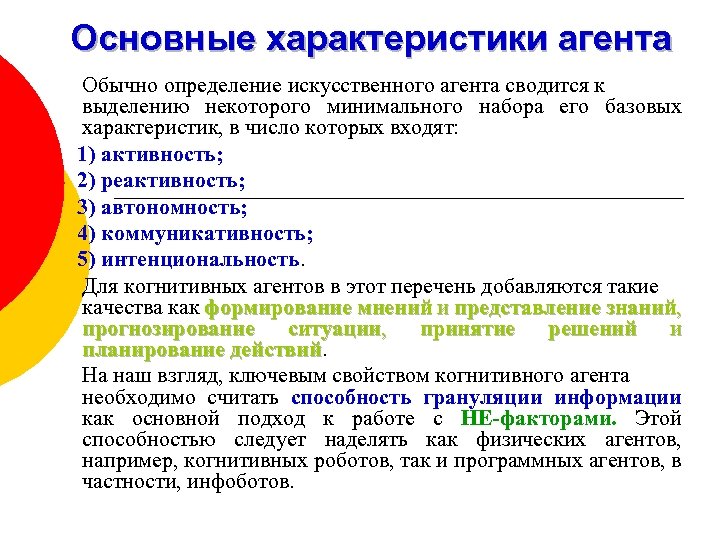 Основные характеристики агента

Обычно определение искусственного агента сводится к выделению некоторого минимального набора его базовых характеристик, в число которых входят:

1) активность;

2) реактивность;

3) автономность;

4) коммуникативность;

5) интенциональность.

Для когнитивных агентов в этот перечень добавляются такие качества как формирование мнений и представление знаний, прогнозирование ситуации, принятие решений и планирование действий.

На наш взгляд, ключевым свойством когнитивного агента необходимо считать способность грануляции информации как основной подход к работе с НЕ-факторами. Этой способностью следует наделять как физических агентов, например, когнитивных роботов, так и программных агентов, в частности, инфоботов.